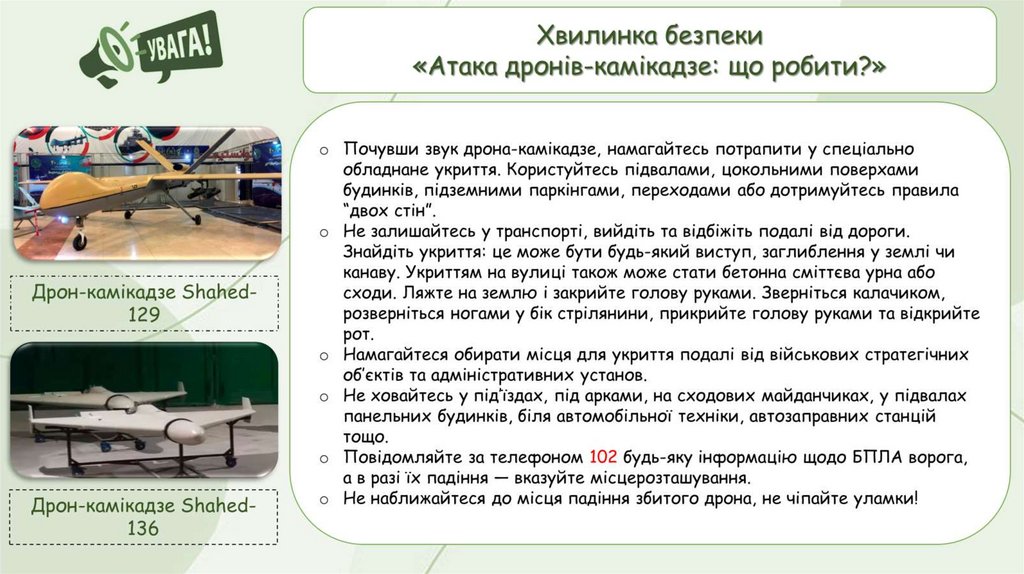 УВАГА!

Хвилинка безпеки
«Атака дронів-камікадзе: що робити?»

Дрон-камікадзе Shahed-129

Дрон-камікадзе Shahed-136

o Почувши звук дрона-камікадзе, намагайтесь потрапити у спеціально обладнане укриття. Користуйтесь підвалами, цокольними поверхами будинків, підземними паркінгами, переходами або дотримуйтесь правила "двох стін".
o Не залишайтесь у транспорті, вийдіть та відбіжіть подалі від дороги. Знайдіть укриття: це може бути будь-який виступ, заглиблення у землі чи канаву. Укриттям на вулиці також може стати бетонна сміттєва урна або сходи. Ляжте на землю і закрийте голову руками. Зверніться калачиком, розверніться ногами у бік стрілянини, прикрийте голову руками та відкрийте рот.
o Намагайтеся обирати місця для укриття подалі від військових стратегічних об'єктів та адміністративних установ.
o Не ховайтесь у під'їздах, під арками, на сходових майданчиках, у підвалах панельних будинків, біля автомобільної техніки, автозаправних станцій тощо.
o Повідомляйте за телефоном 102 будь-яку інформацію щодо БПЛА ворога, а в разі їх падіння — вказуйте місцерозташування.
o Не наближайтеся до місця падіння збитого дрона, не чіпайте уламки!